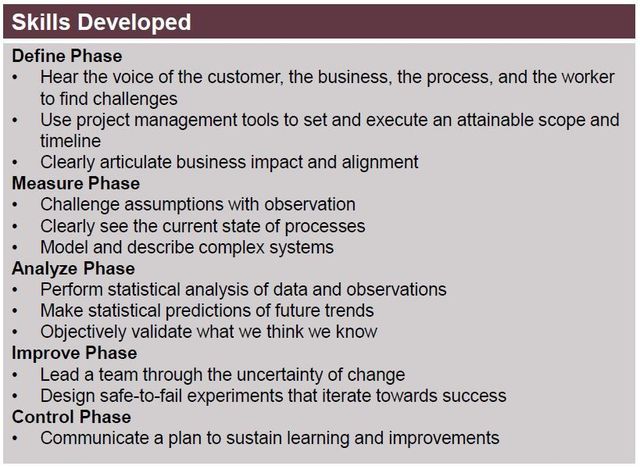 Skills Developed

Define Phase
• Hear the voice of the customer, the business, the process, and the worker to find challenges
• Use project management tools to set and execute an attainable scope and timeline
• Clearly articulate business impact and alignment

Measure Phase
• Challenge assumptions with observation
• Clearly see the current state of processes
• Model and describe complex systems

Analyze Phase
• Perform statistical analysis of data and observations
• Make statistical predictions of future trends
• Objectively validate what we think we know

Improve Phase
• Lead a team through the uncertainty of change
• Design safe-to-fail experiments that iterate towards success

Control Phase
• Communicate a plan to sustain learning and improvements